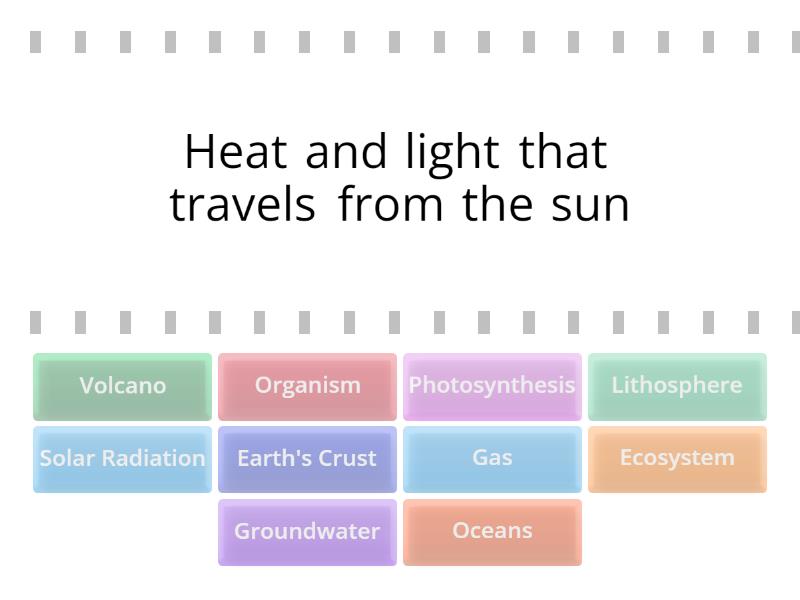 Heat and light that travels from the sun

Volcano
Organism
Photosynthesis
Lithosphere
Solar Radiation
Earth's Crust
Gas
Ecosystem
Groundwater
Oceans